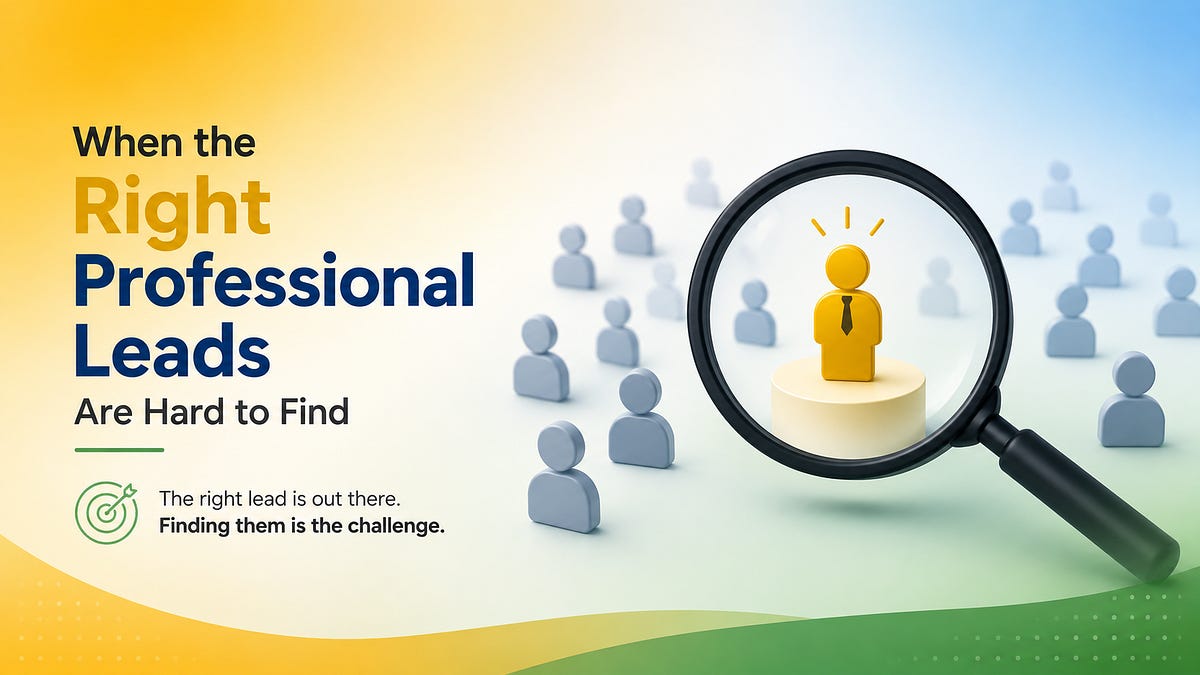 When the
Right
Professional
Leads
Are Hard to Find

The right lead is out there.
Finding them is the challenge.